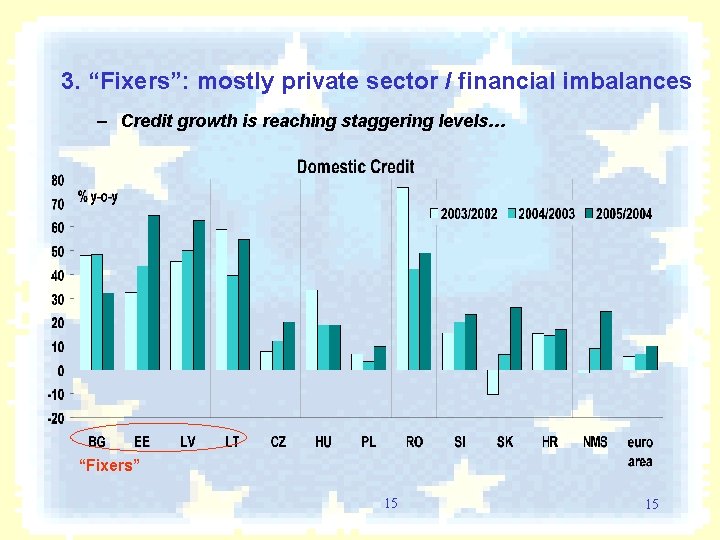 3. “Fixers”: mostly private sector / financial imbalances

– Credit growth is reaching staggering levels…

Domestic Credit

% y-o-y

2003/2002 2004/2003 2005/2004

80
70
60
50
40
30
20
10
0
-10
-20

BG EE LV LT CZ HU PL RO SI SK HR NMS euro area

“Fixers”

15

15